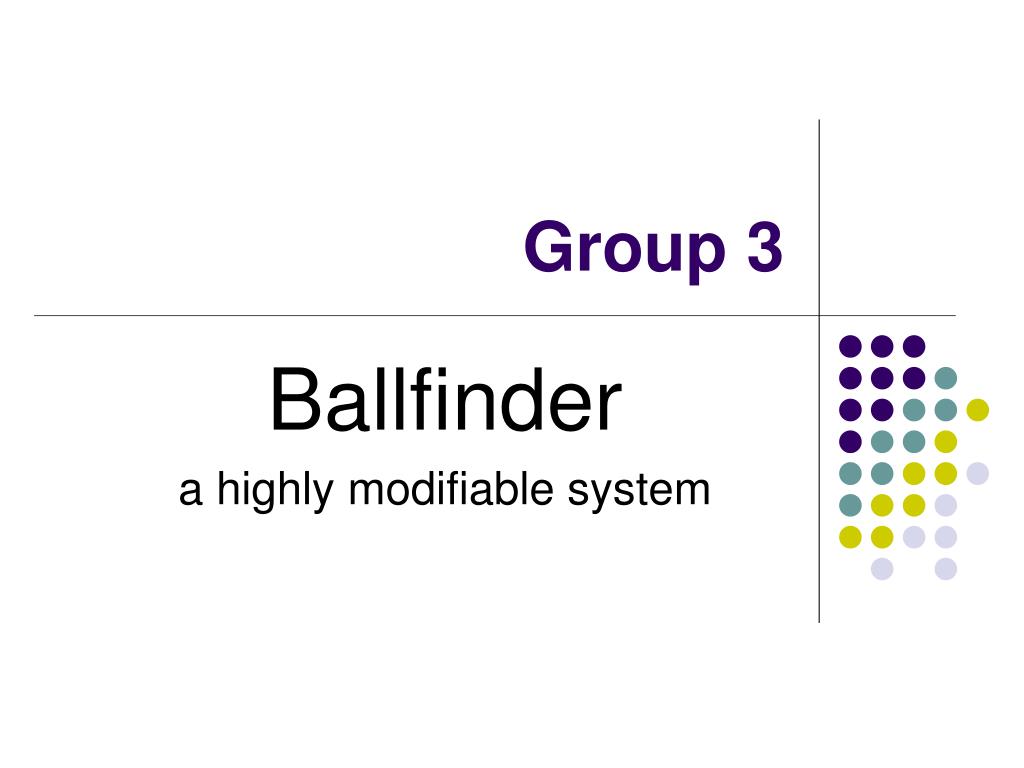 Group 3

Ballfinder

a highly modifiable system